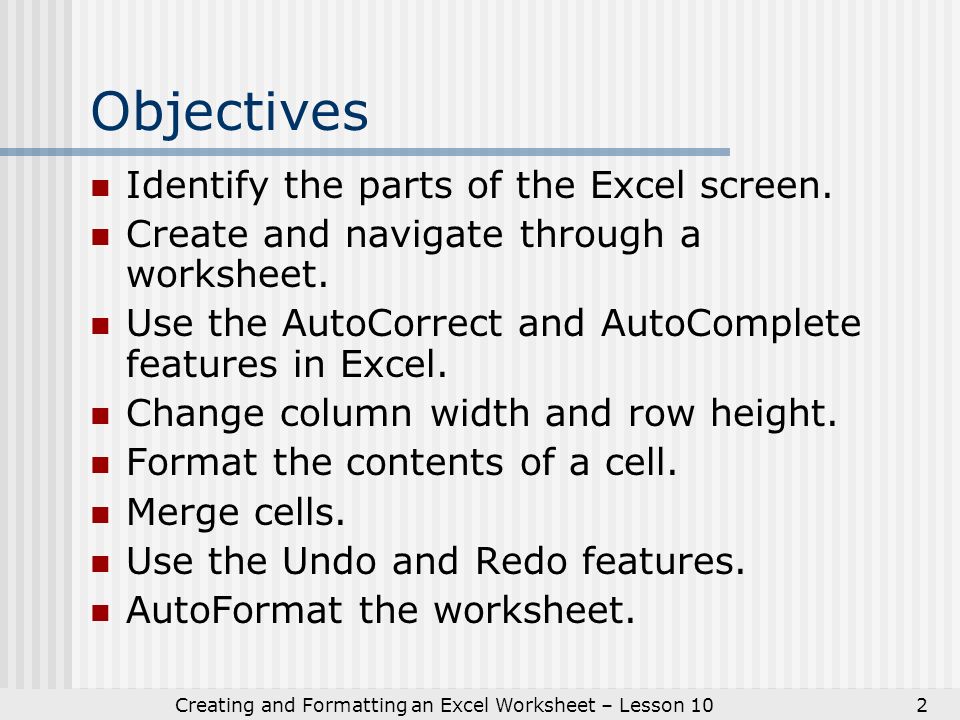 Objectives

- Identify the parts of the Excel screen.
- Create and navigate through a worksheet.
- Use the AutoCorrect and AutoComplete features in Excel.
- Change column width and row height.
- Format the contents of a cell.
- Merge cells.
- Use the Undo and Redo features.
- AutoFormat the worksheet.

Creating and Formatting an Excel Worksheet – Lesson 10

2